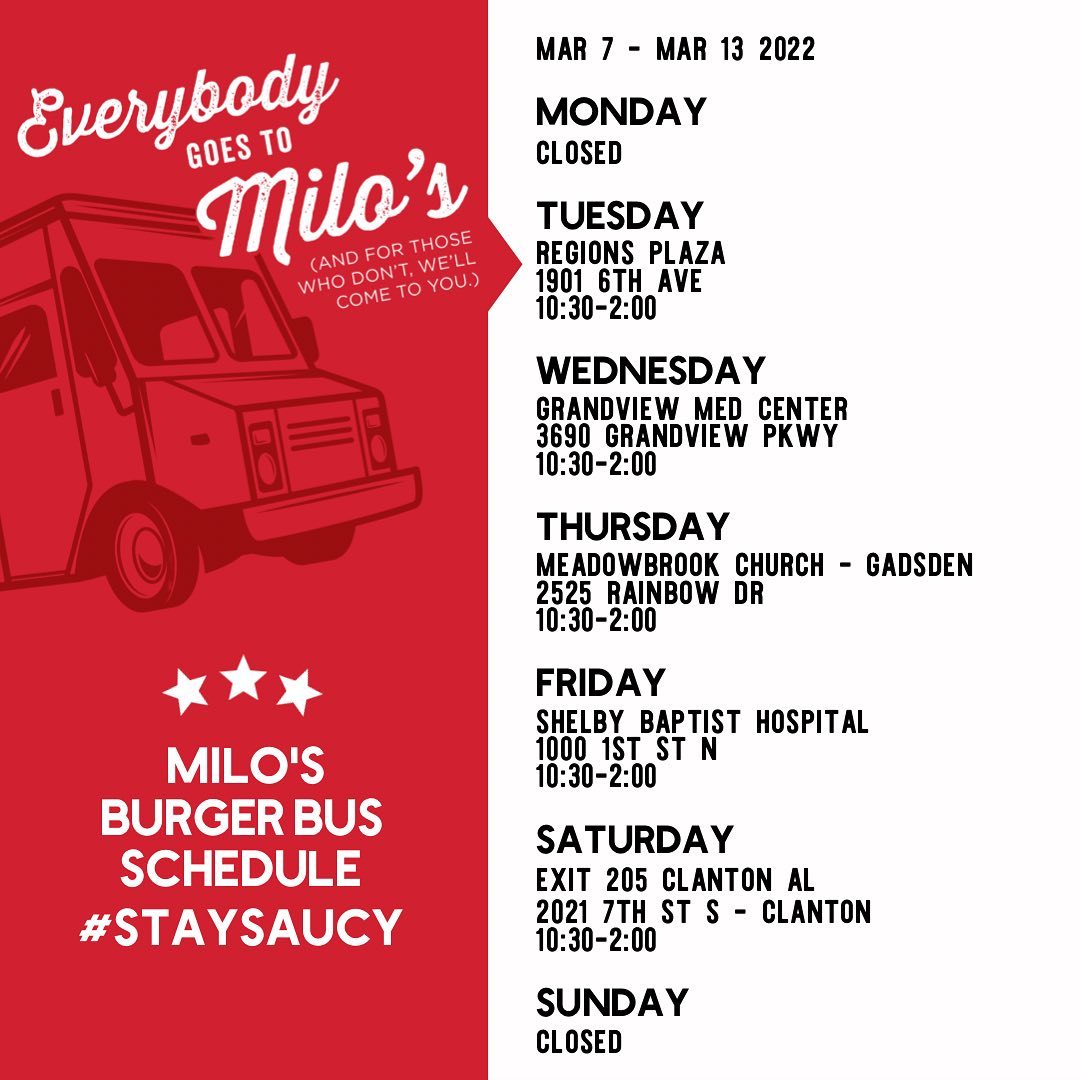 Everybody GOES TO Milo's

(AND FOR THOSE WHO DON'T, WE'LL COME TO YOU.)

MILO'S BURGER BUS SCHEDULE #STAYSAUCY

MAR 7 - MAR 13 2022

MONDAY
CLOSED

TUESDAY
REGIONS PLAZA
1901 6TH AVE
10:30-2:00

WEDNESDAY
GRANDVIEW MED CENTER
3690 GRANDVIEW PKWY
10:30-2:00

THURSDAY
MEADOWBROOK CHURCH - GADSDEN
2525 RAINBOW DR
10:30-2:00

FRIDAY
SHELBY BAPTIST HOSPITAL
1000 1ST ST N
10:30-2:00

SATURDAY
EXIT 205 CLANTON AL
2021 7TH ST S - CLANTON
10:30-2:00

SUNDAY
CLOSED